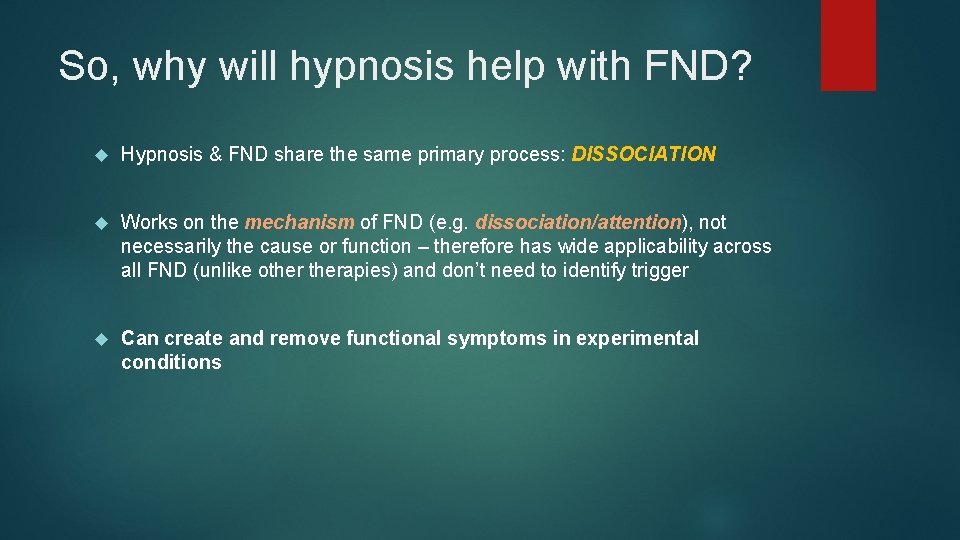 So, why will hypnosis help with FND?

Hypnosis & FND share the same primary process: DISSOCIATION

Works on the mechanism of FND (e.g. dissociation/attention), not necessarily the cause or function – therefore has wide applicability across all FND (unlike other therapies) and don't need to identify trigger

Can create and remove functional symptoms in experimental conditions